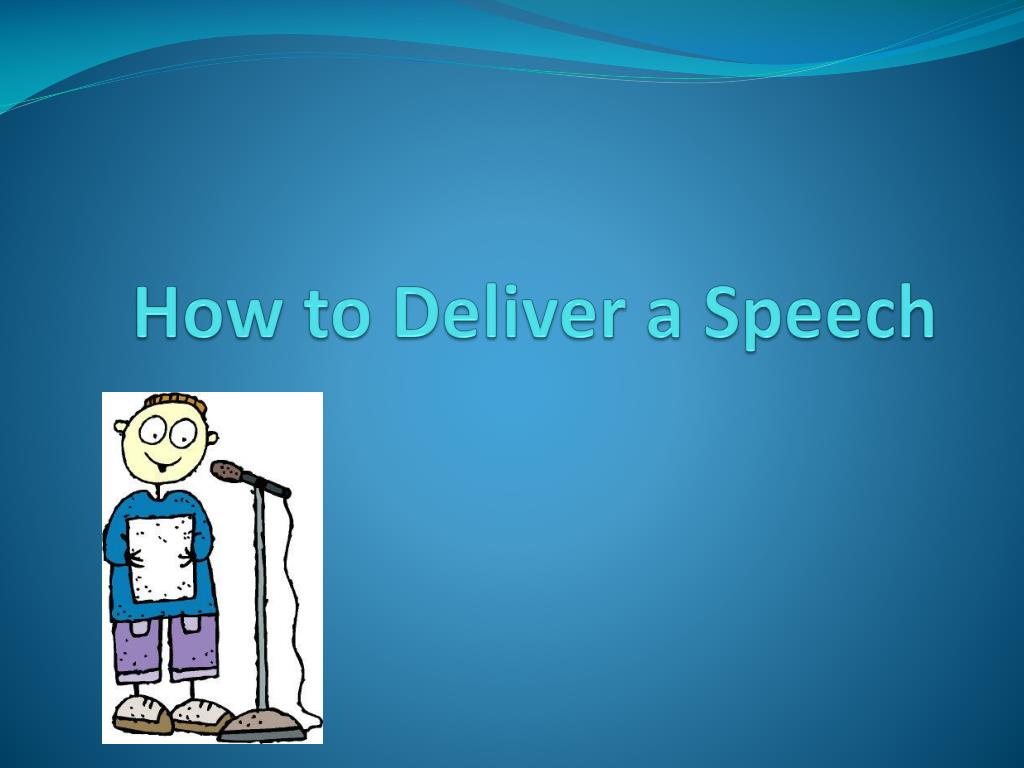 How to Deliver a Speech